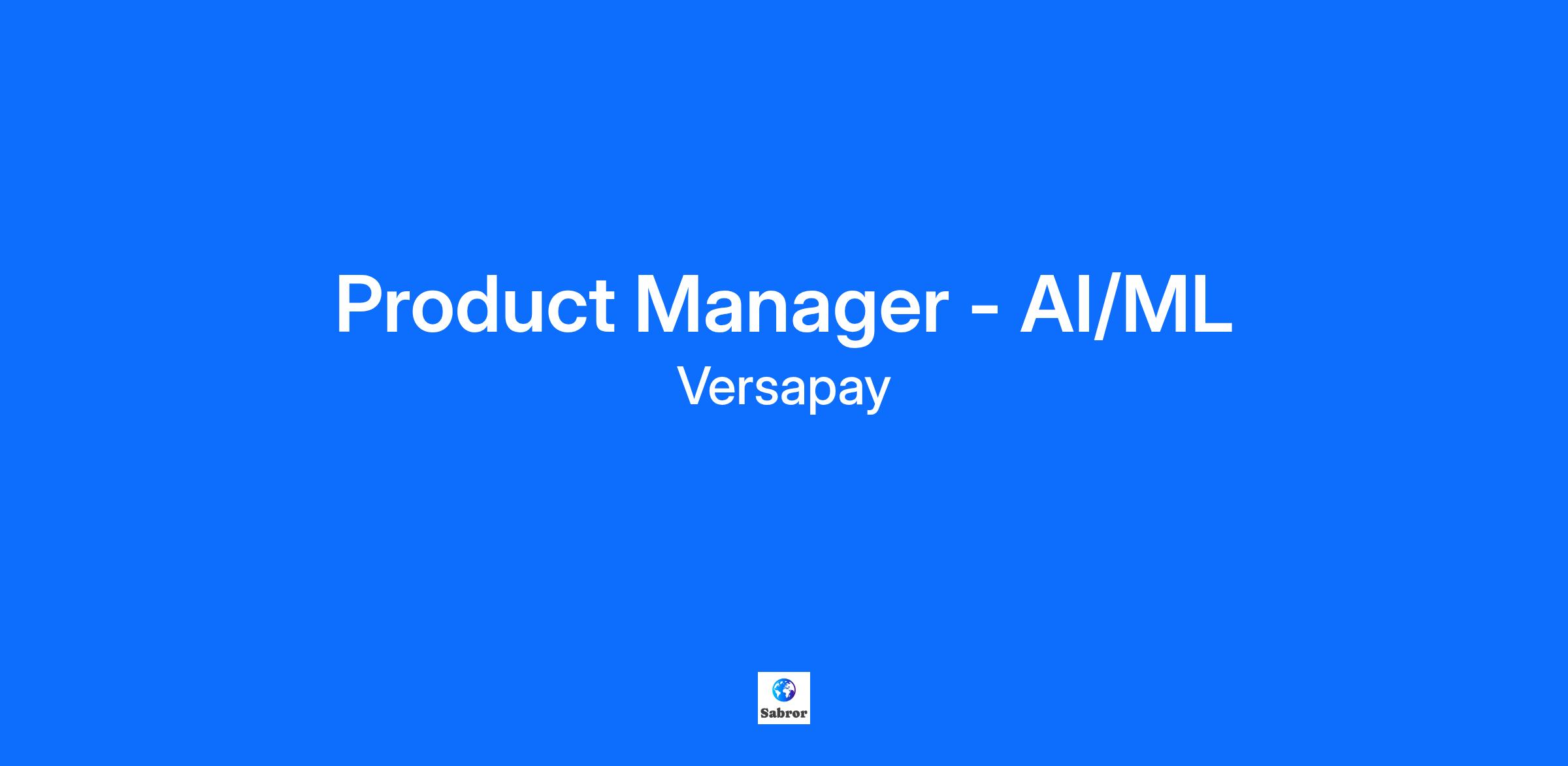 Product Manager - AI/ML

Versapay

Sabror